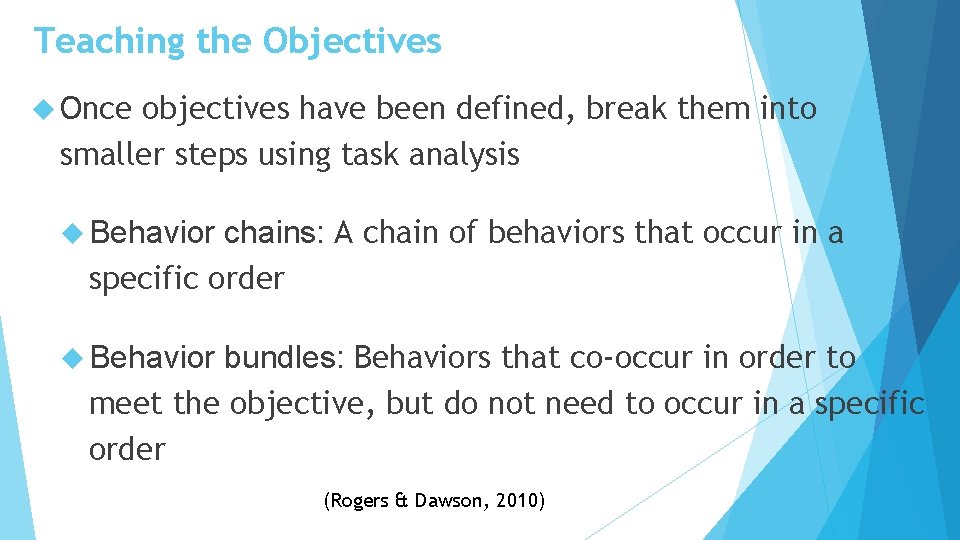 Teaching the Objectives

Once objectives have been defined, break them into smaller steps using task analysis

Behavior chains: A chain of behaviors that occur in a specific order

Behavior bundles: Behaviors that co-occur in order to meet the objective, but do not need to occur in a specific order

(Rogers & Dawson, 2010)